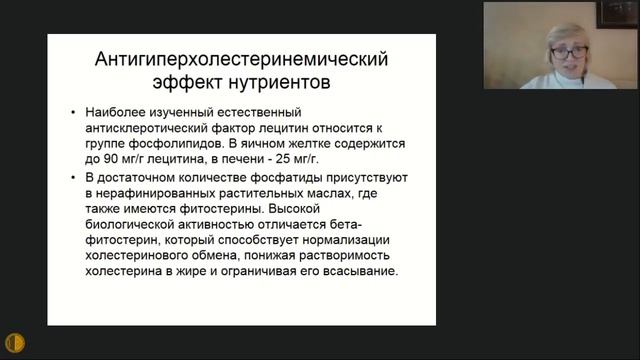 Антигиперхолестеринемический эффект нутриентов

• Наиболее изученный естественный антисклеротический фактор лецитин относится к группе фосфолипидов. В яичном желтке содержится до 90 мг/г лецитина, в печени - 25 мг/г.

• В достаточном количестве фосфатиды присутствуют в нерафинированных растительных маслах, где также имеются фитостерины. Высокой биологической активностью отличается бета-фитостерин, который способствует нормализации холестеринового обмена, понижая растворимость холестерина в жире и ограничивая его всасывание.